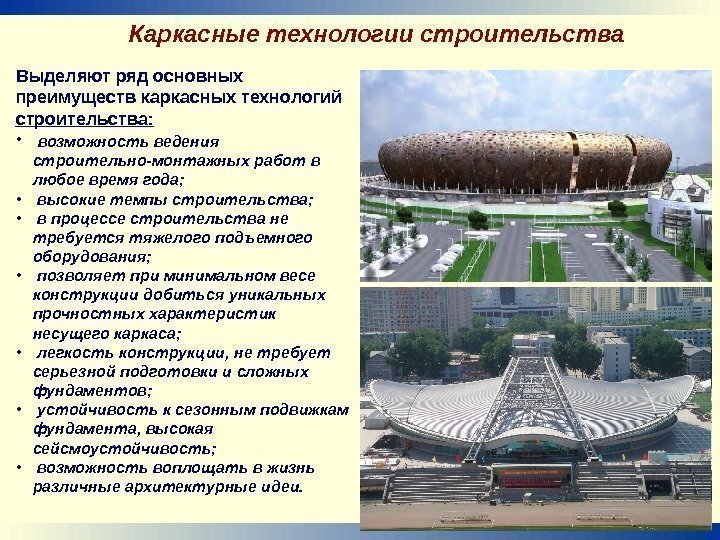 Каркасные технологии строительства

Выделяют ряд основных преимуществ каркасных технологий строительства:

• возможность ведения строительно-монтажных работ в любое время года;
• высокие темпы строительства;
• в процессе строительства не требуется тяжелого подъемного оборудования;
• позволяет при минимальном весе конструкции добиться уникальных прочностных характеристик несущего каркаса;
• легкость конструкции, не требует серьезной подготовки и сложных фундаментов;
• устойчивость к сезонным подвижкам фундамента, высокая сейсмоустойчивость;
• возможность воплощать в жизнь различные архитектурные идеи.